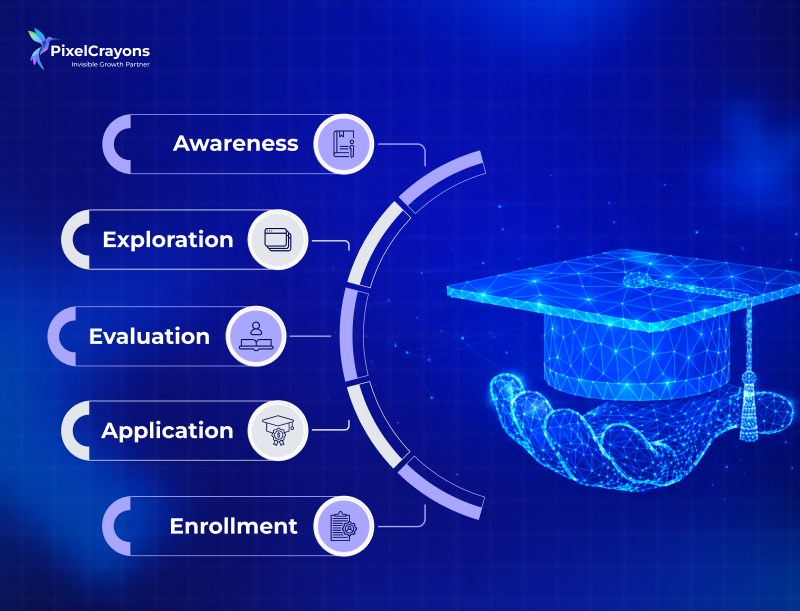 PixelCrayons
Invisible Growth Partner

Awareness

Exploration

Evaluation

Application

Enrollment